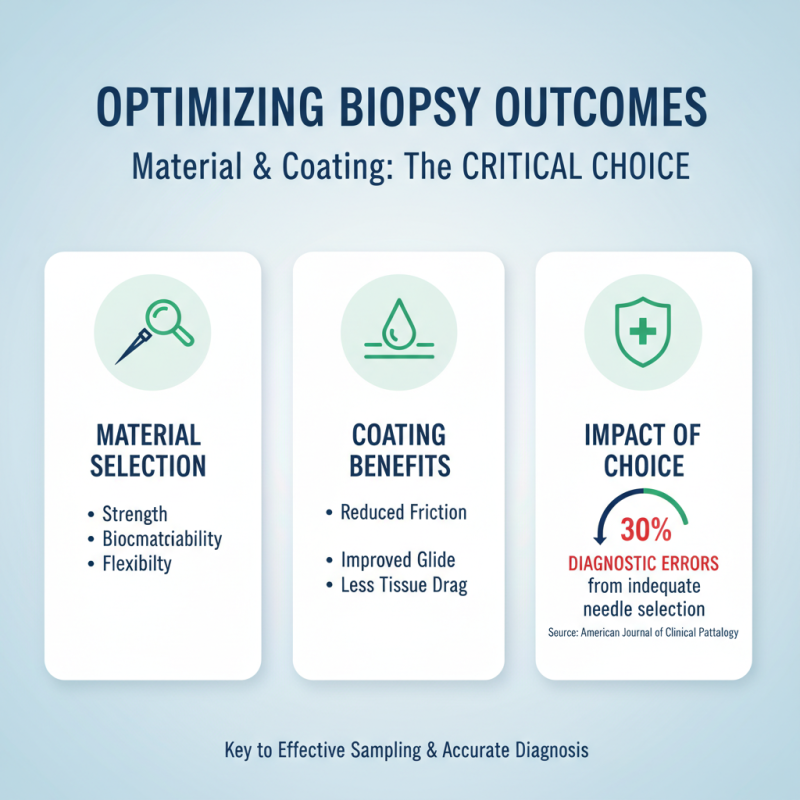 OPTIMIZING BIOPSY OUTCOMES

Material & Coating: The CRITICAL CHOICE

MATERIAL SELECTION

• Strength
• Biocmatciability
• Flexibilty

COATING BENEFITS

• Reduced Friction

• Improved Glide
• Less Tissue Drag

IMPACT OF CHOICE

30%
DIAGNOSTIC ERRORS
from indequate needle selection

Source: American Journal of Clinical Pattalogy

Key to Effective Sampling & Accurate Diagnosis